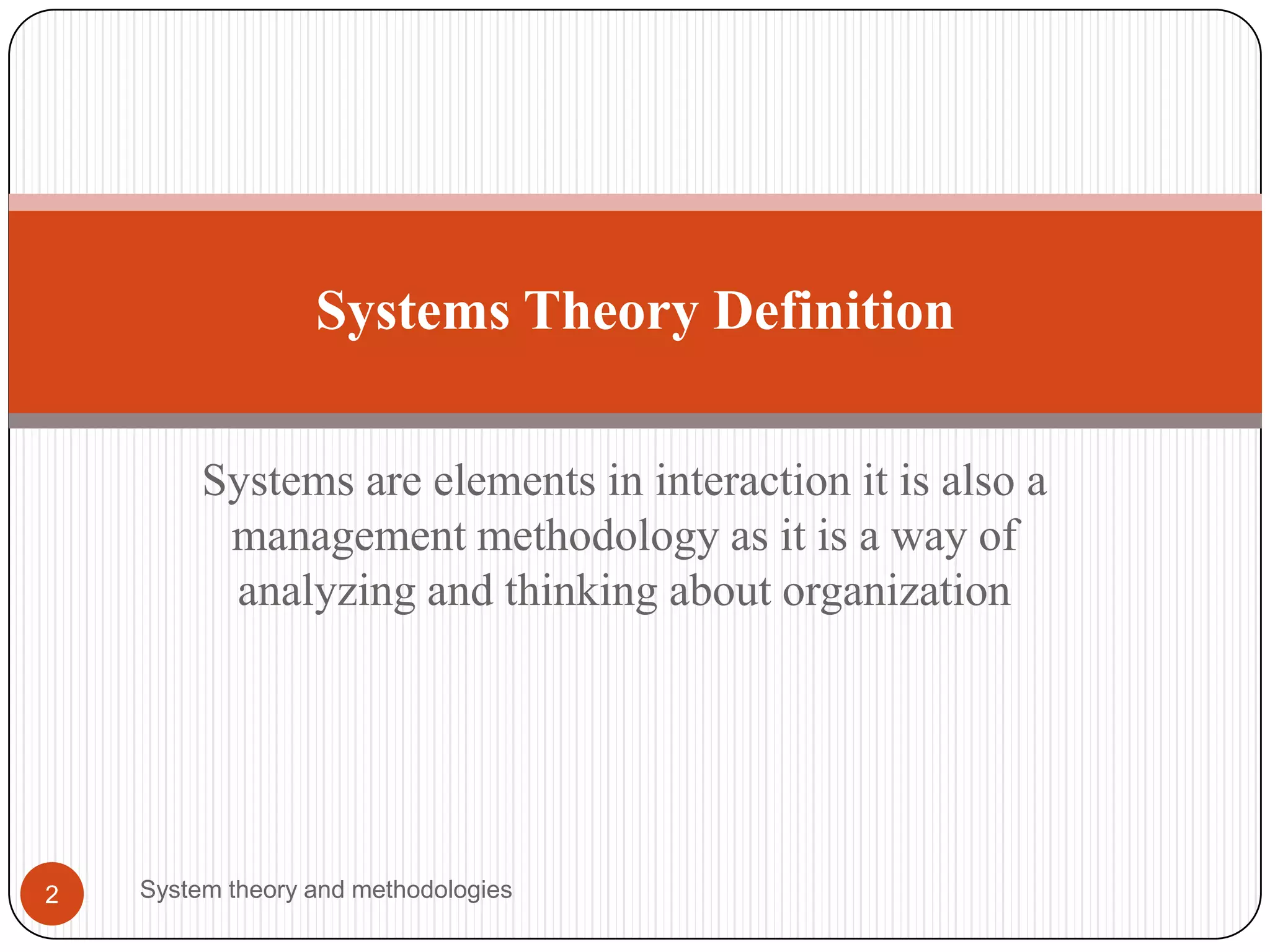 Systems Theory Definition

Systems are elements in interaction it is also a management methodology as it is a way of analyzing and thinking about organization

2

System theory and methodologies